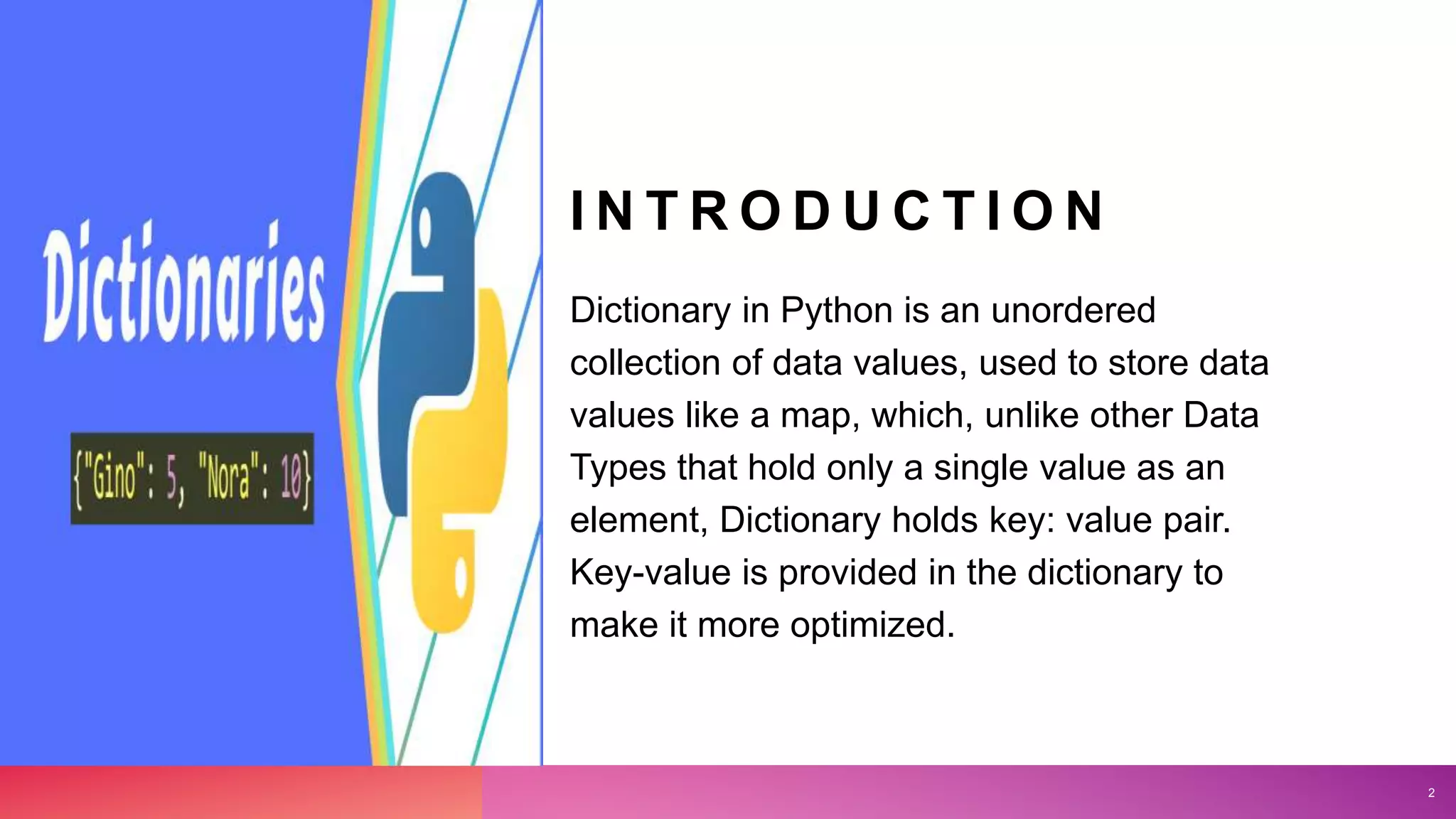 Dictionaries

{"Gino": 5, "Nora": 10}

INTRODUCTION

Dictionary in Python is an unordered collection of data values, used to store data values like a map, which, unlike other Data Types that hold only a single value as an element, Dictionary holds key: value pair. Key-value is provided in the dictionary to make it more optimized.

2